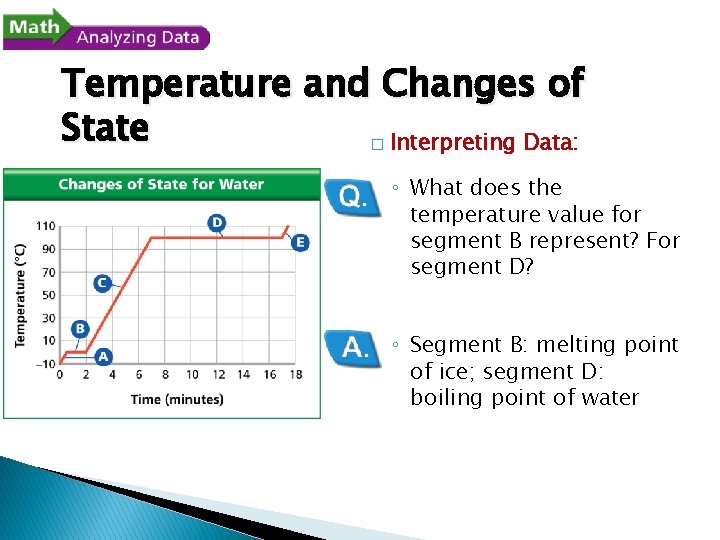 Math Analyzing Data

Temperature and Changes of State

Changes of State for Water

Temperature (°C)

110
90
70
50
30
10
−10

0 2 4 6 8 10 12 14 16 18

Time (minutes)

A B C D E

□ Interpreting Data:

Q.

◦ What does the temperature value for segment B represent? For segment D?

A.

◦ Segment B: melting point of ice; segment D: boiling point of water